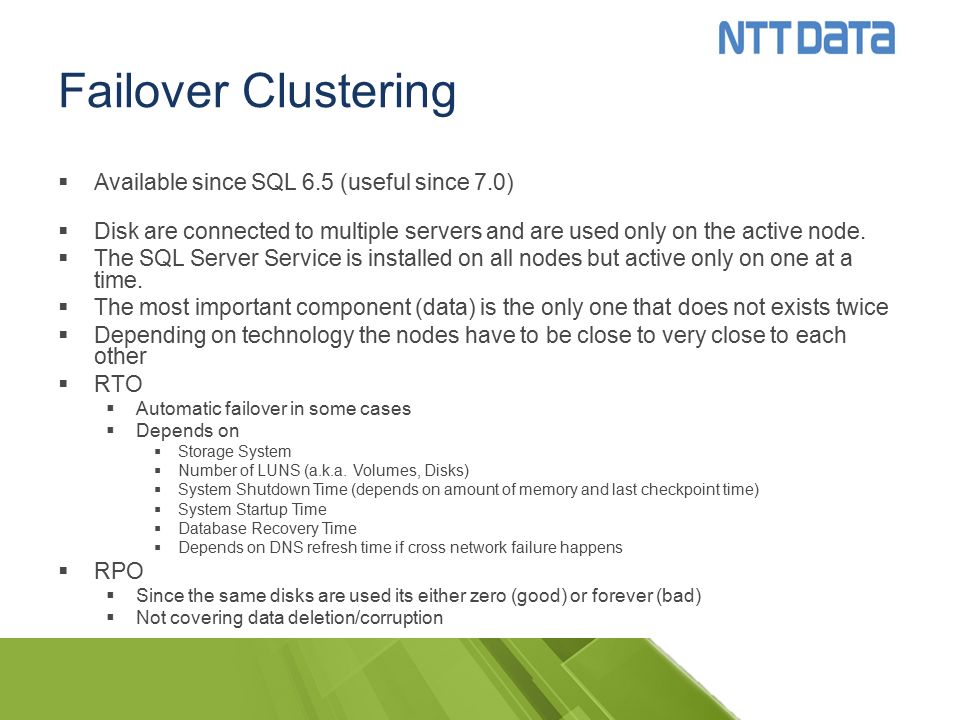 NTT DATA

Failover Clustering

▪ Available since SQL 6.5 (useful since 7.0)

▪ Disk are connected to multiple servers and are used only on the active node.
▪ The SQL Server Service is installed on all nodes but active only on one at a time.
▪ The most important component (data) is the only one that does not exists twice
▪ Depending on technology the nodes have to be close to very close to each other
▪ RTO
  ▪ Automatic failover in some cases
  ▪ Depends on
    ▪ Storage System
    ▪ Number of LUNS (a.k.a. Volumes, Disks)
    ▪ System Shutdown Time (depends on amount of memory and last checkpoint time)
    ▪ System Startup Time
    ▪ Database Recovery Time
    ▪ Depends on DNS refresh time if cross network failure happens
▪ RPO
  ▪ Since the same disks are used its either zero (good) or forever (bad)
  ▪ Not covering data deletion/corruption